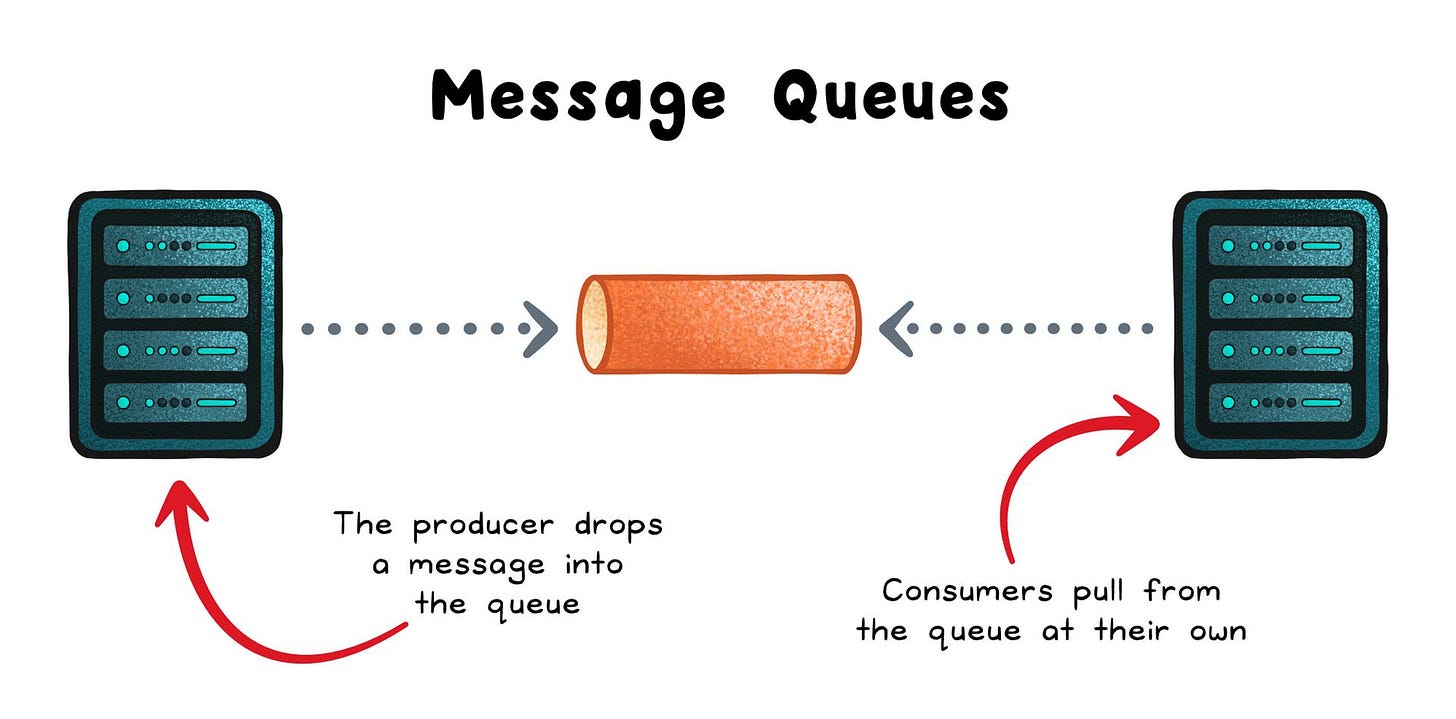 Message Queues

The producer drops a message into the queue

Consumers pull from the queue at their own